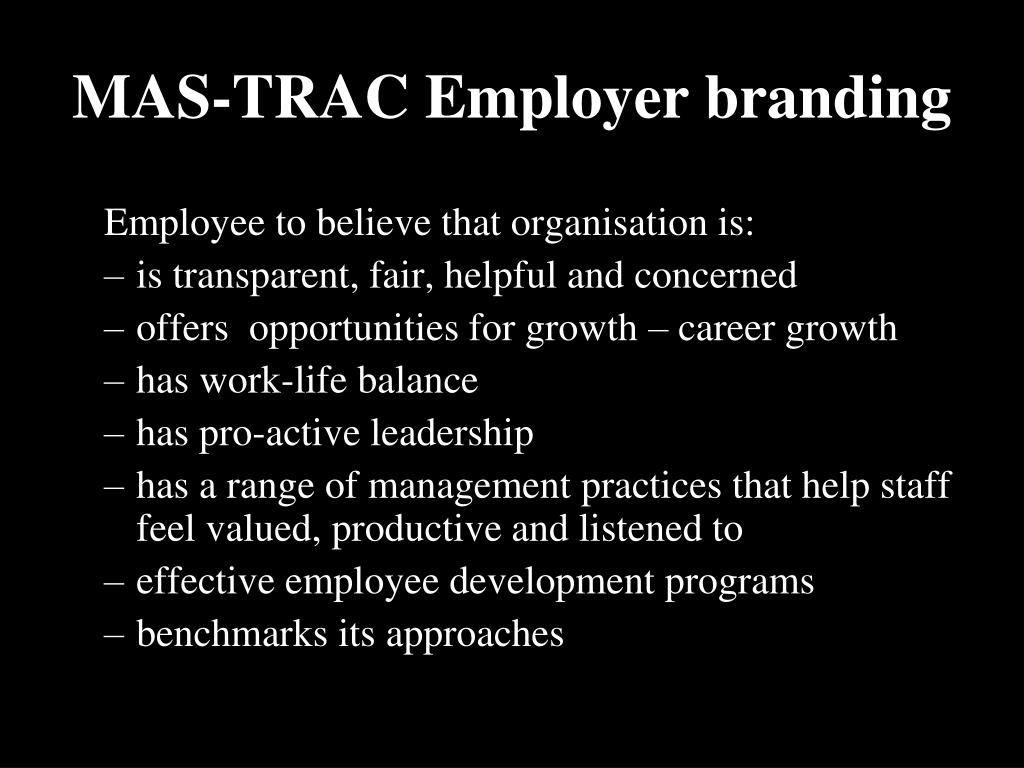 MAS-TRAC Employer branding

Employee to believe that organisation is:
– is transparent, fair, helpful and concerned
– offers opportunities for growth – career growth
– has work-life balance
– has pro-active leadership
– has a range of management practices that help staff feel valued, productive and listened to
– effective employee development programs
– benchmarks its approaches